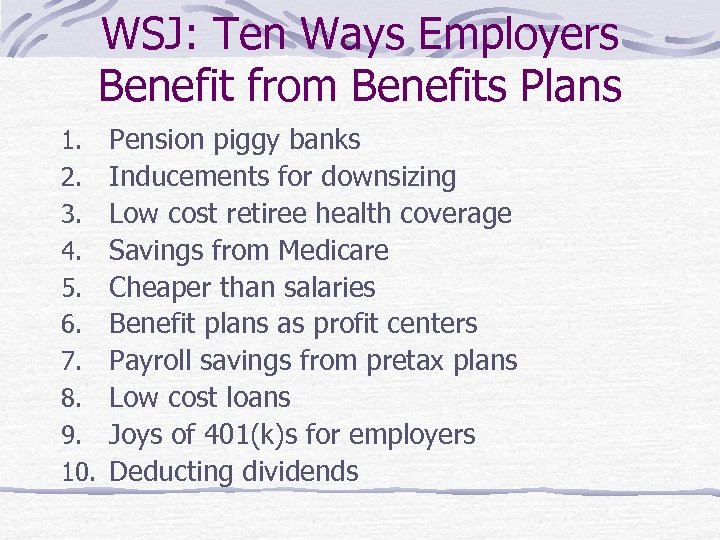 WSJ: Ten Ways Employers Benefit from Benefits Plans

1. Pension piggy banks
2. Inducements for downsizing
3. Low cost retiree health coverage
4. Savings from Medicare
5. Cheaper than salaries
6. Benefit plans as profit centers
7. Payroll savings from pretax plans
8. Low cost loans
9. Joys of 401(k)s for employers
10. Deducting dividends